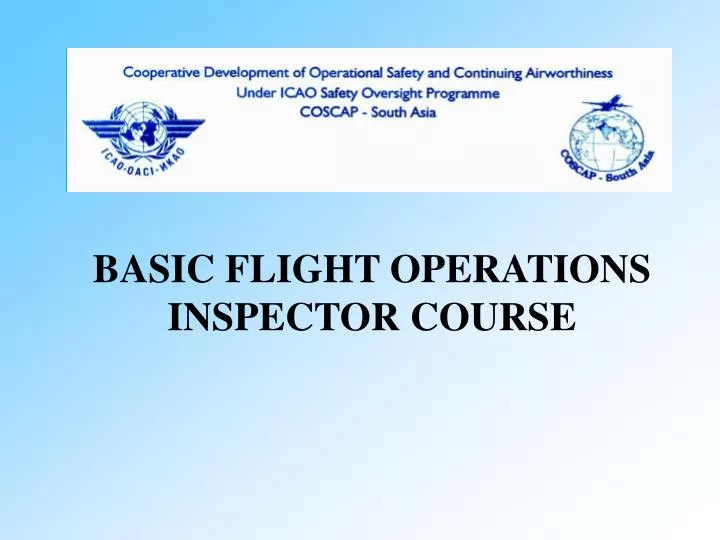 Cooperative Development of Operational Safety and Continuing Airworthiness
Under ICAO Safety Oversight Programme
COSCAP - South Asia

ICAO·OACI·ИКАО

COSCAP - South Asia

BASIC FLIGHT OPERATIONS INSPECTOR COURSE